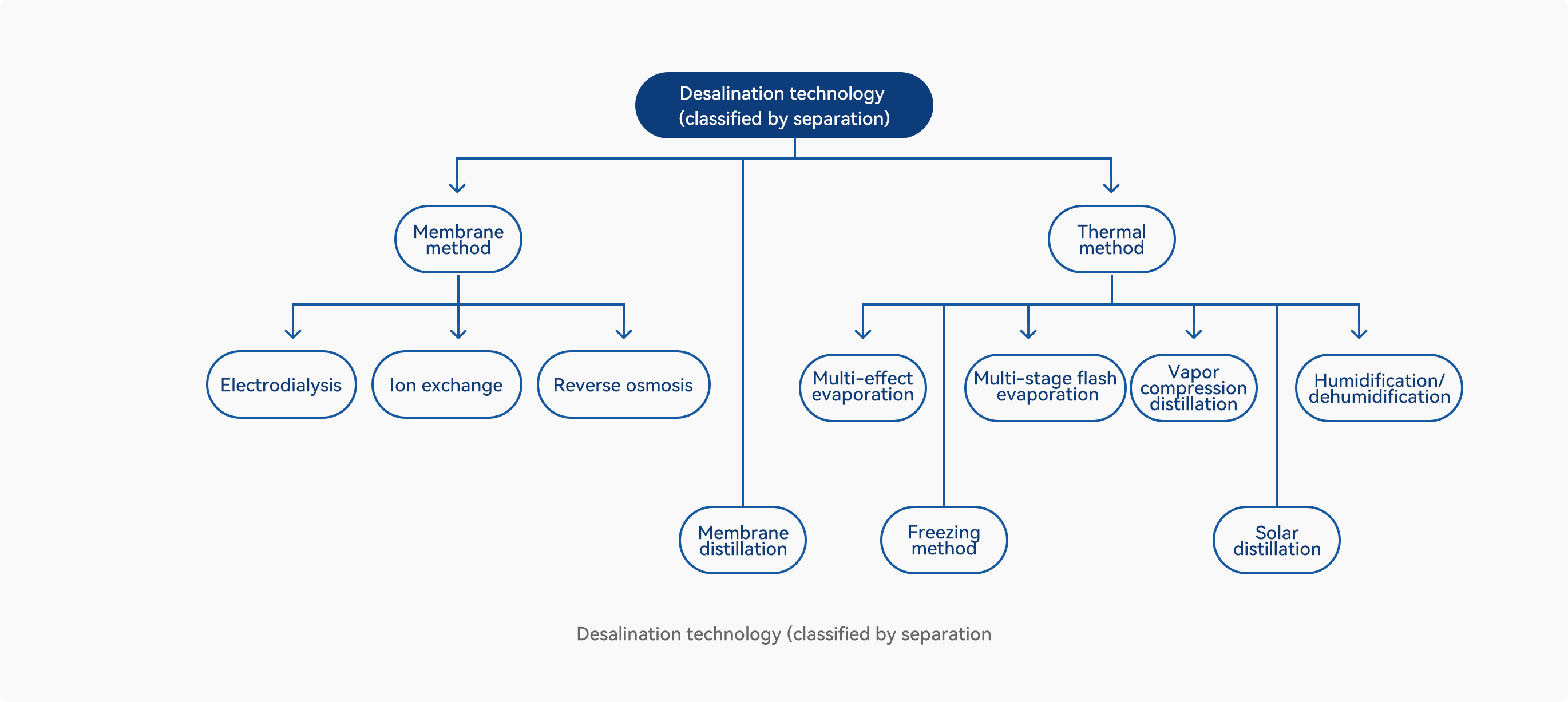 Desalination technology (classified by separation)

Membrane method

Thermal method

Electrodialysis

Ion exchange

Reverse osmosis

Multi-effect evaporation

Multi-stage flash evaporation

Vapor compression distillation

Humidification/ dehumidification

Membrane distillation

Freezing method

Solar distillation

Desalination technology (classified by separation